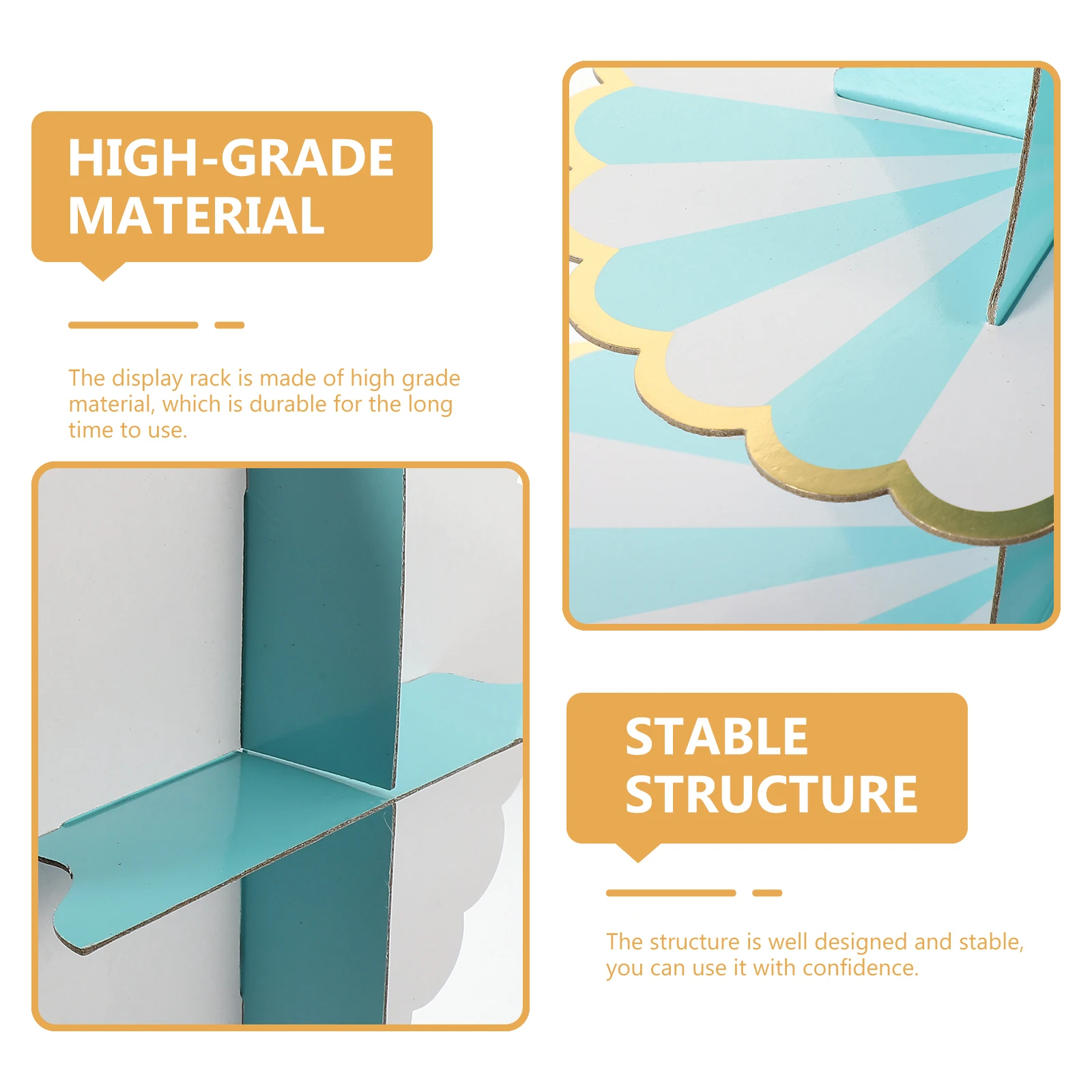 HIGH-GRADE MATERIAL

The display rack is made of high grade material, which is durable for the long time to use.

STABLE STRUCTURE

The structure is well designed and stable, you can use it with confidence.